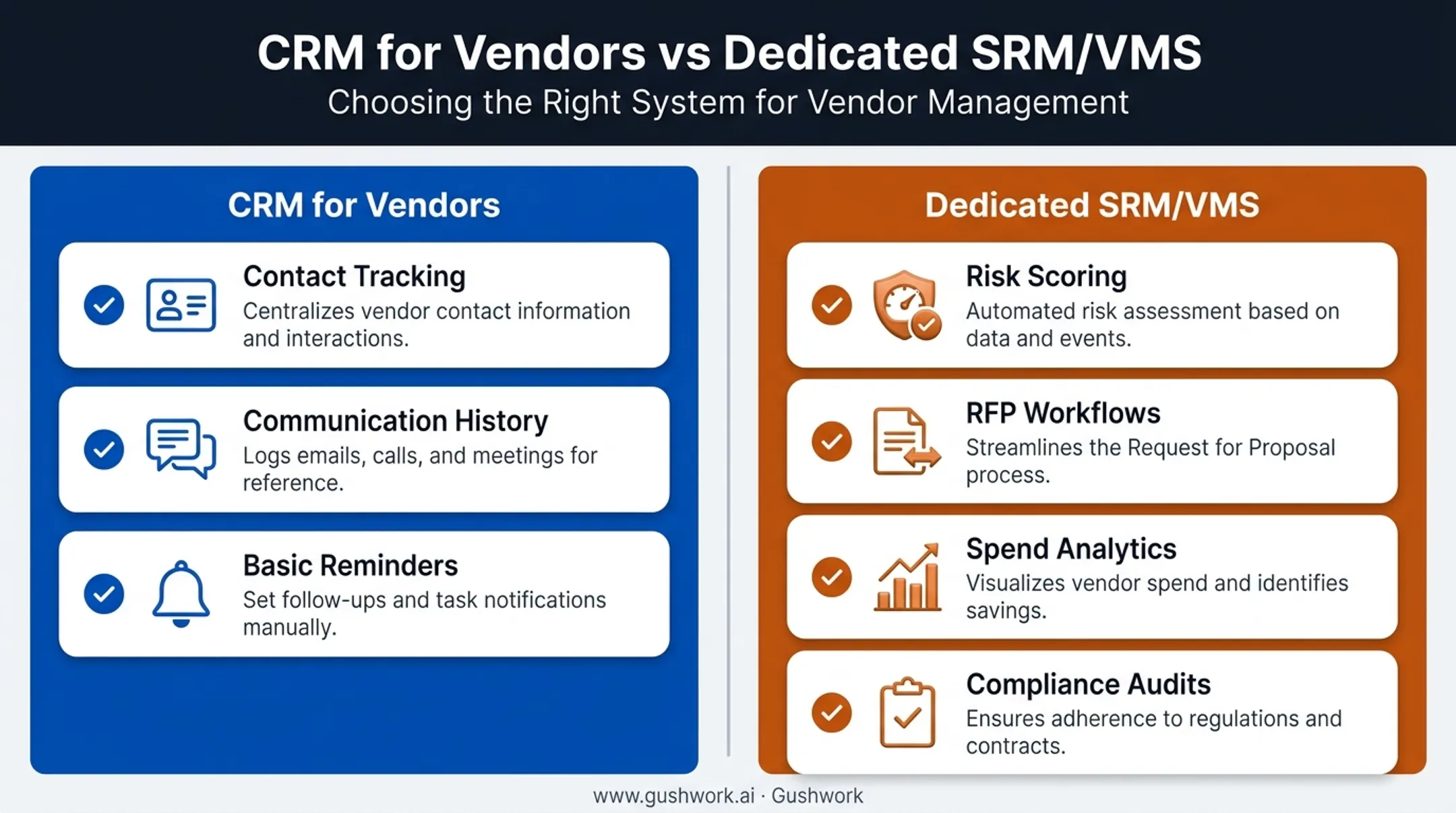 CRM for Vendors vs Dedicated SRM/VMS
Choosing the Right System for Vendor Management

CRM for Vendors

Contact Tracking
Centralizes vendor contact information and interactions.

Communication History
Logs emails, calls, and meetings for reference.

Basic Reminders
Set follow-ups and task notifications manually.

Dedicated SRM/VMS

Risk Scoring
Automated risk assessment based on data and events.

RFP Workflows
Streamlines the Request for Proposal process.

Spend Analytics
Visualizes vendor spend and identifies savings.

Compliance Audits
Ensures adherence to regulations and contracts.

www.gushwork.ai · Gushwork